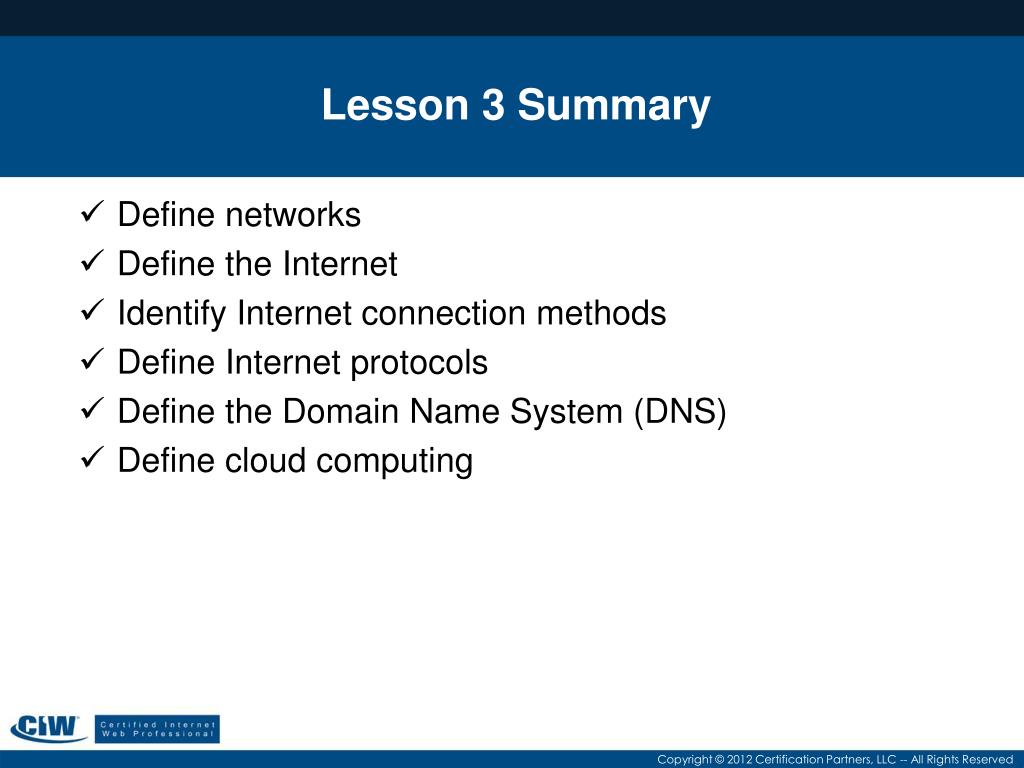 Lesson 3 Summary

✓ Define networks
✓ Define the Internet
✓ Identify Internet connection methods
✓ Define Internet protocols
✓ Define the Domain Name System (DNS)
✓ Define cloud computing

CIW Certified Internet Web Professional

Copyright © 2012 Certification Partners, LLC -- All Rights Reserved